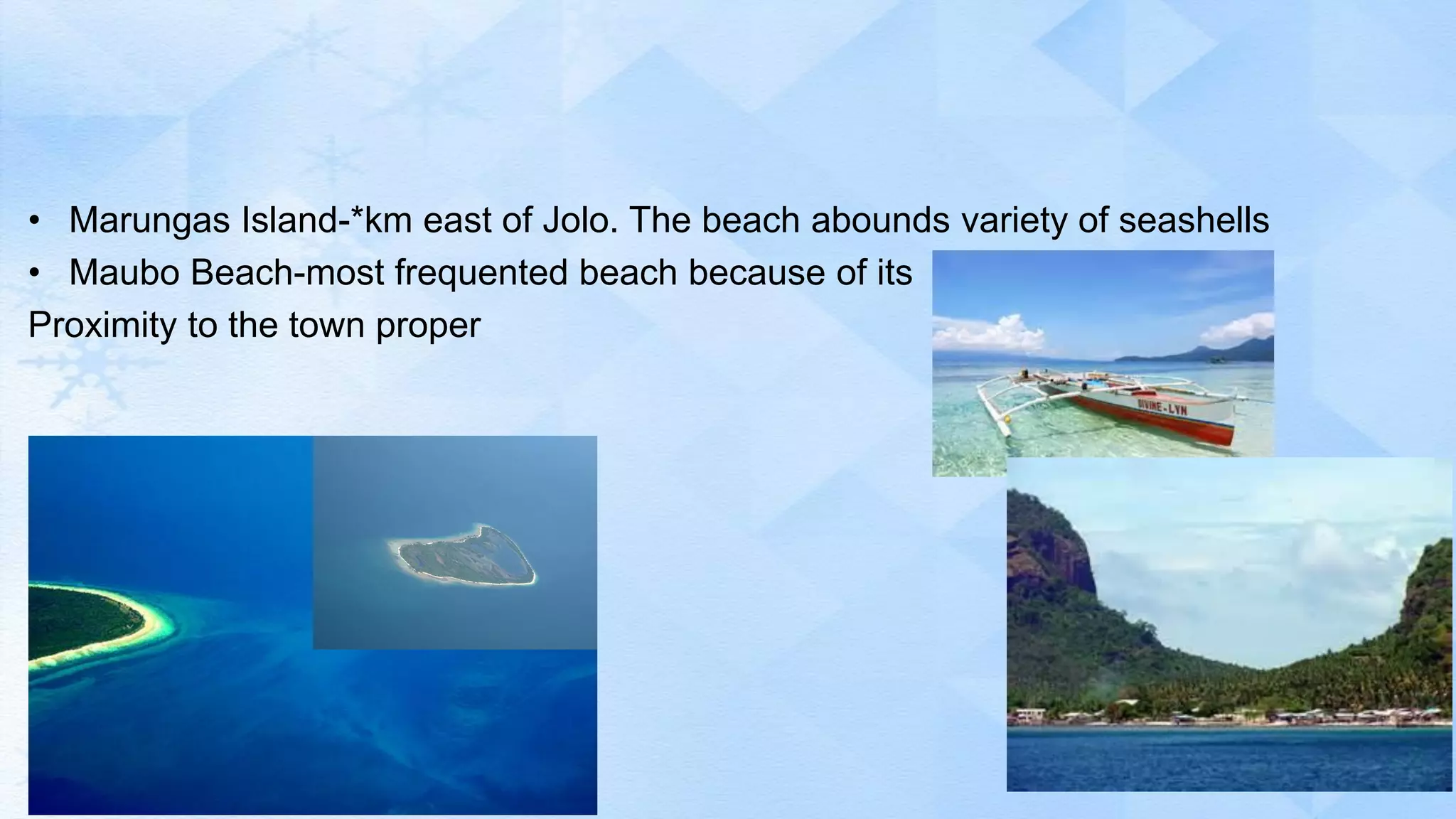 • Marungas Island-*km east of Jolo. The beach abounds variety of seashells

• Maubo Beach-most frequented beach because of its
Proximity to the town proper

DIVINE-LYN